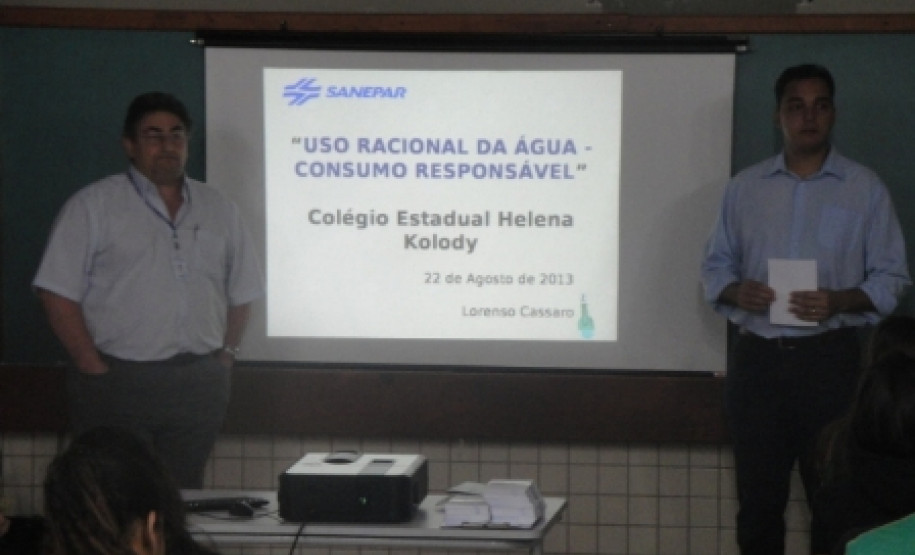 SANEPAR

"USO RACIONAL DA ÁGUA - CONSUMO RESPONSÁVEL"

Colégio Estadual Helena Kolody

22 de Agosto de 2013

Lorenso Cassaro